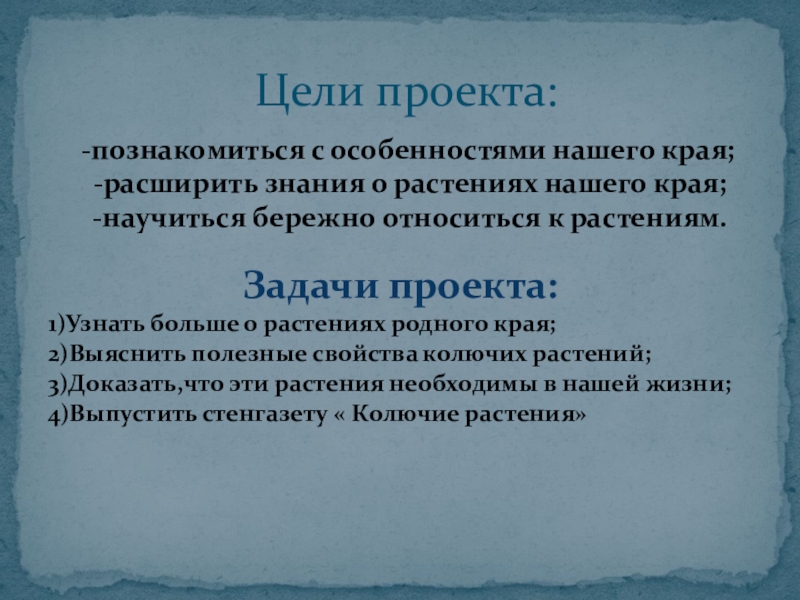 Цели проекта:

-познакомиться с особенностями нашего края;
-расширить знания о растениях нашего края;
-научиться бережно относиться к растениям.

Задачи проекта:

1)Узнать больше о растениях родного края;
2)Выяснить полезные свойства колючих растений;
3)Доказать,что эти растения необходимы в нашей жизни;
4)Выпустить стенгазету « Колючие растения»